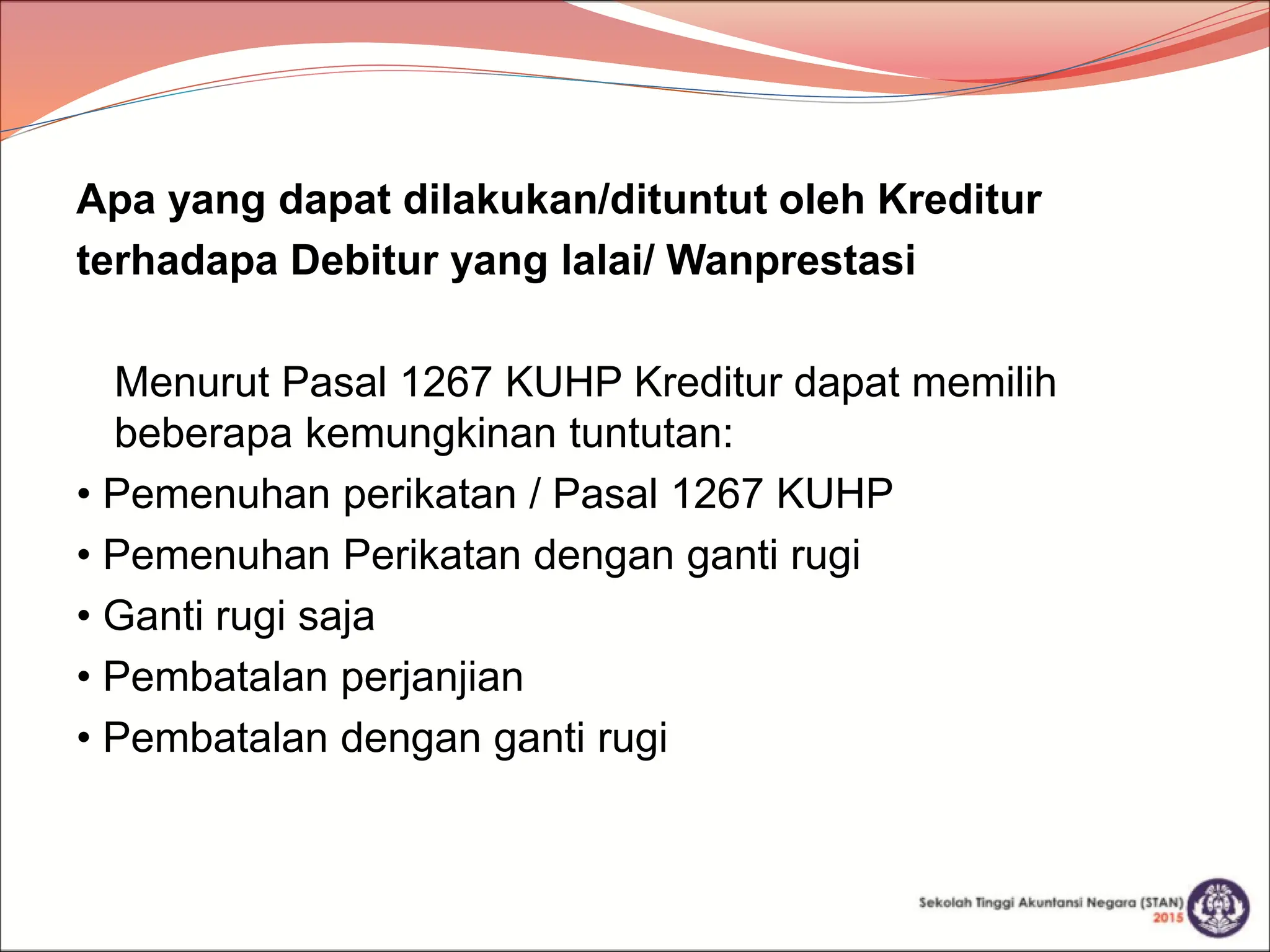 Apa yang dapat dilakukan/dituntut oleh Kreditur terhadapa Debitur yang lalai/ Wanprestasi

Menurut Pasal 1267 KUHP Kreditur dapat memilih beberapa kemungkinan tuntutan:

• Pemenuhan perikatan / Pasal 1267 KUHP
• Pemenuhan Perikatan dengan ganti rugi
• Ganti rugi saja
• Pembatalan perjanjian
• Pembatalan dengan ganti rugi

Sekolah Tinggi Akuntansi Negara (STAN)
2015